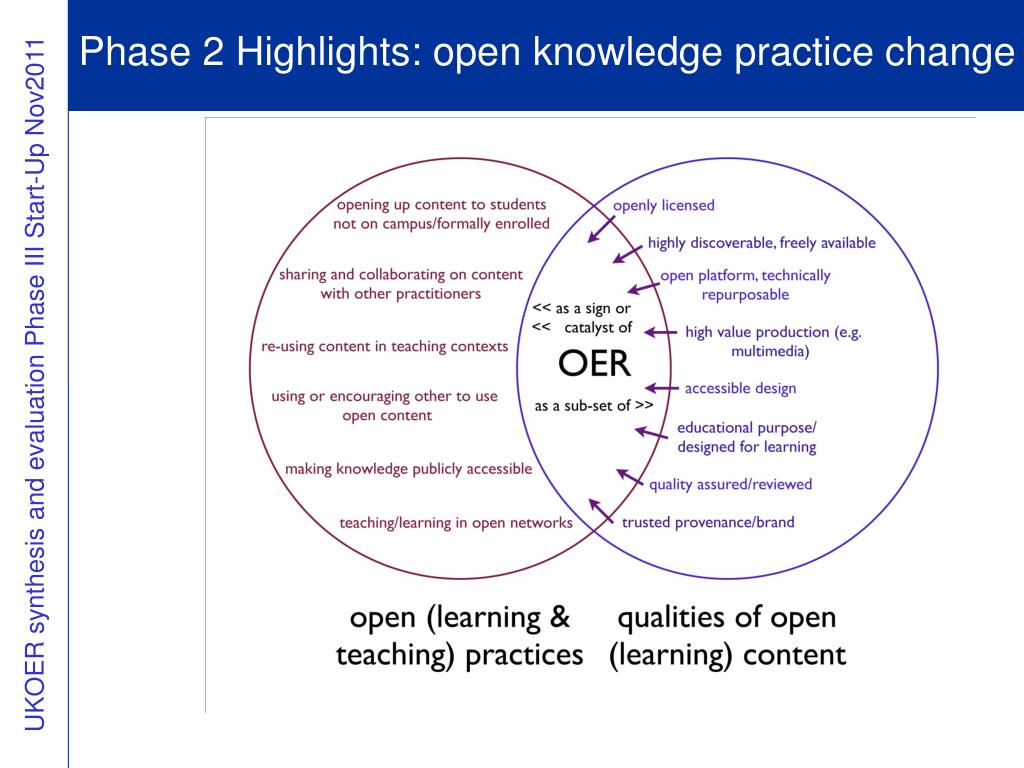 UKOER synthesis and evaluation Phase III Start-Up Nov2011

Phase 2 Highlights: open knowledge practice change

opening up content to students not on campus/formally enrolled

sharing and collaborating on content with other practitioners

re-using content in teaching contexts

using or encouraging other to use open content

making knowledge publicly accessible

teaching/learning in open networks

<< as a sign or
<< catalyst of

OER

as a sub-set of >>

openly licensed

highly discoverable, freely available

open platform, technically repurposable

high value production (e.g. multimedia)

accessible design

educational purpose/ designed for learning

quality assured/reviewed

trusted provenance/brand

open (learning & teaching) practices

qualities of open (learning) content